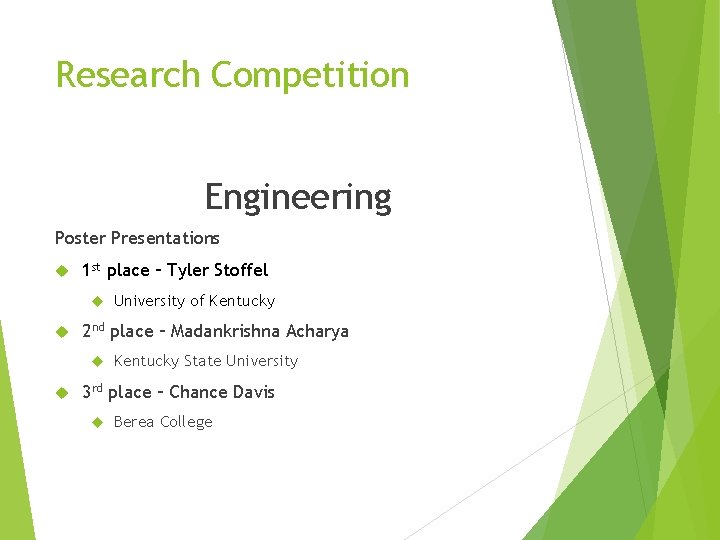 Research Competition

Engineering

Poster Presentations

1st place – Tyler Stoffel

University of Kentucky

2nd place – Madankrishna Acharya

Kentucky State University

3rd place – Chance Davis

Berea College